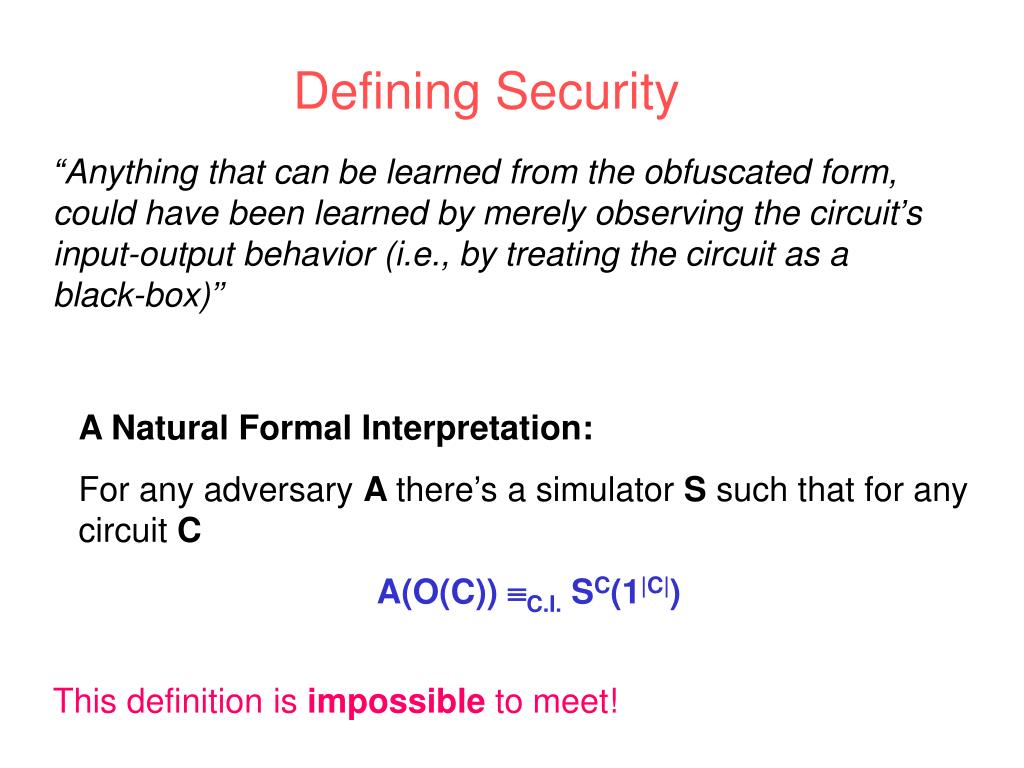 Defining Security

“Anything that can be learned from the obfuscated form, could have been learned by merely observing the circuit’s input-output behavior (i.e., by treating the circuit as a black-box)”

A Natural Formal Interpretation:

For any adversary A there’s a simulator S such that for any circuit C

$A(O(C)) \equiv_{C.I.} S^{C}(1^{|C|})$

This definition is impossible to meet!